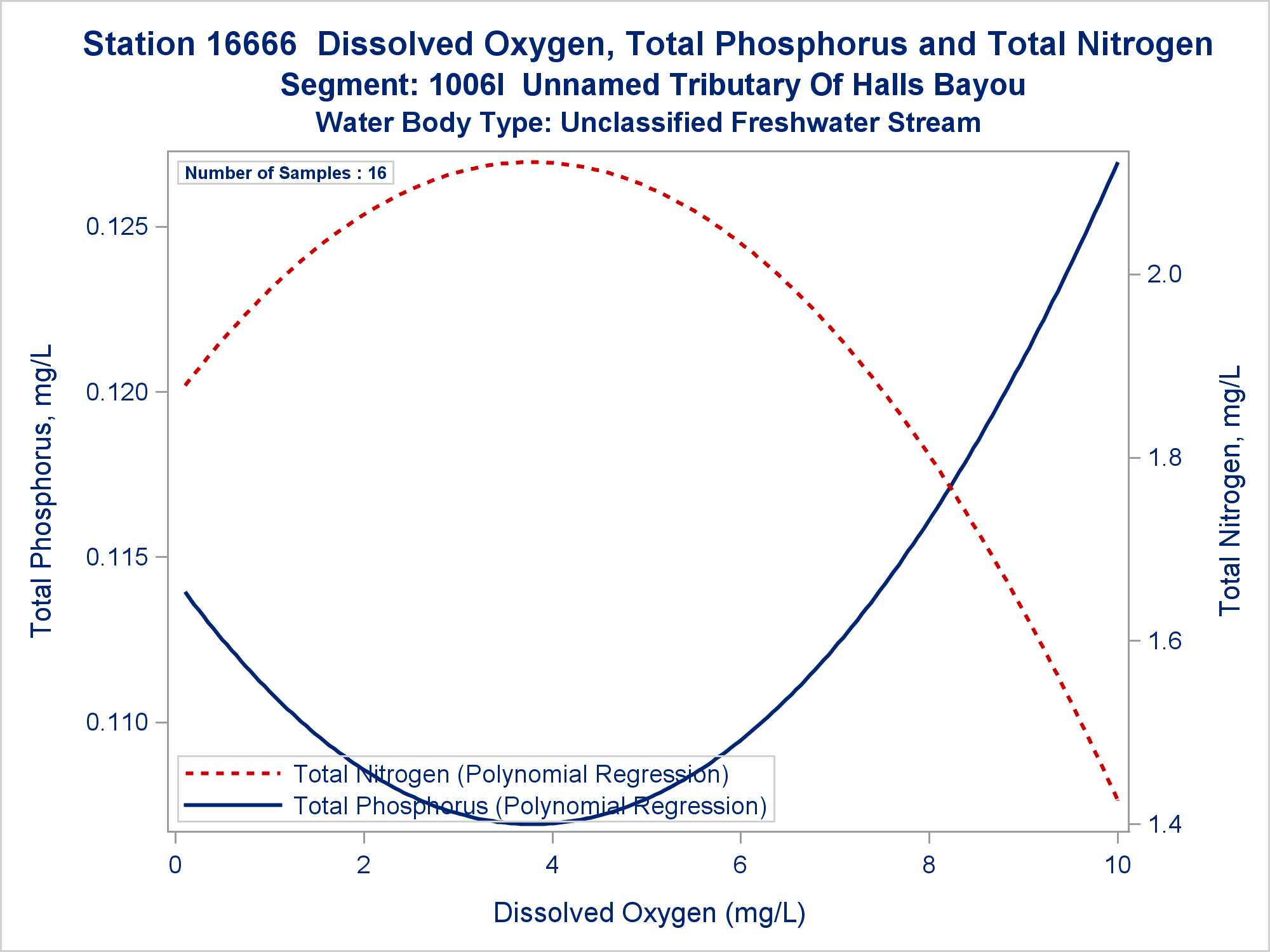 Station 16666  Dissolved Oxygen, Total Phosphorus and Total Nitrogen
Segment: 1006I  Unnamed Tributary Of Halls Bayou
Water Body Type: Unclassified Freshwater Stream

Number of Samples : 16

Total Phosphorus, mg/L

0.125
0.120
0.115
0.110

Total Nitrogen, mg/L

2.0
1.8
1.6
1.4

Total Nitrogen (Polynomial Regression)
Total Phosphorus (Polynomial Regression)

0
2
4
6
8
10

Dissolved Oxygen (mg/L)